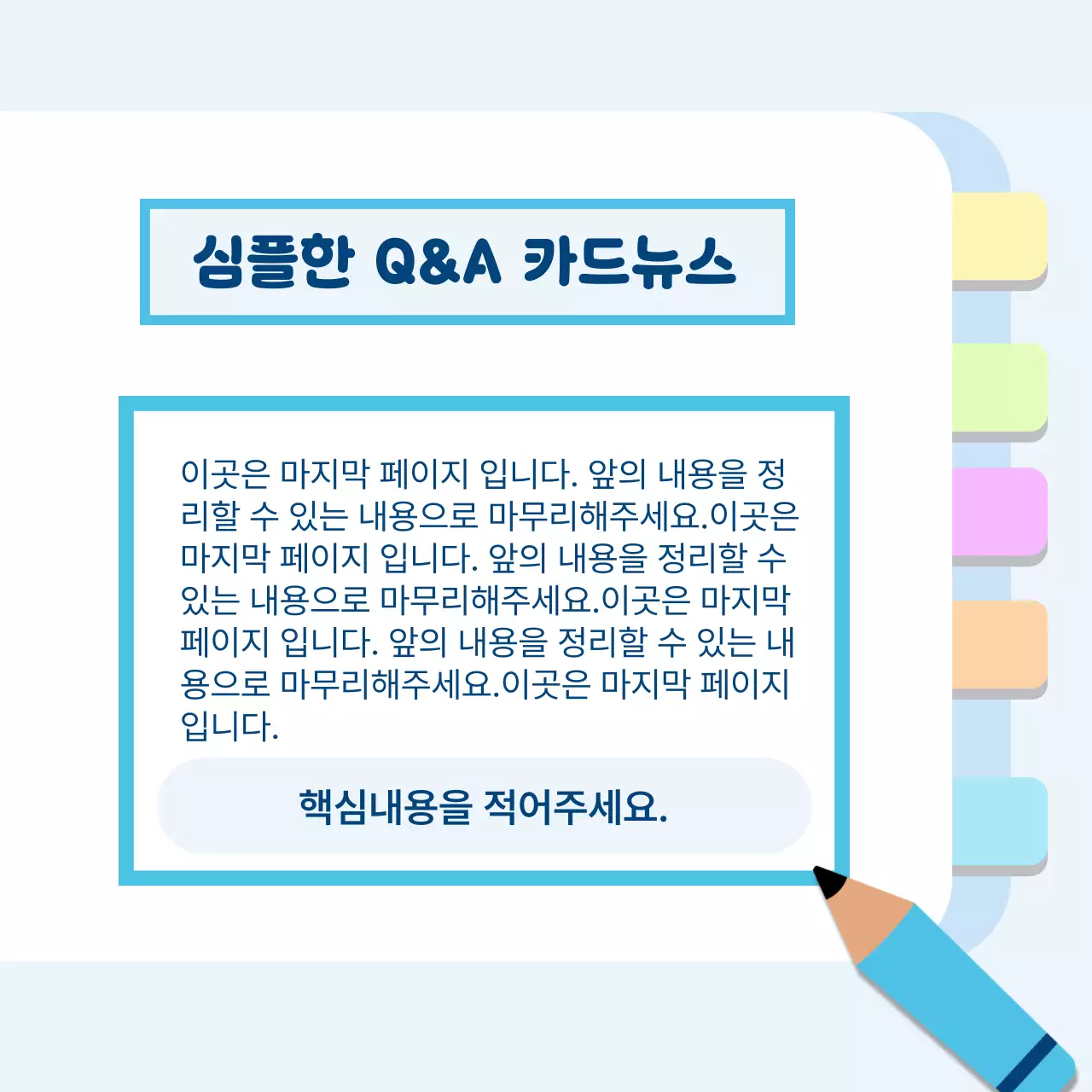 심플한 Q&A 카드뉴스

이곳은 마지막 페이지 입니다. 앞의 내용을 정리할 수 있는 내용으로 마무리해주세요.이곳은 마지막 페이지 입니다. 앞의 내용을 정리할 수 있는 내용으로 마무리해주세요.이곳은 마지막 페이지 입니다. 앞의 내용을 정리할 수 있는 내용으로 마무리해주세요.이곳은 마지막 페이지 입니다.

핵심내용을 적어주세요.